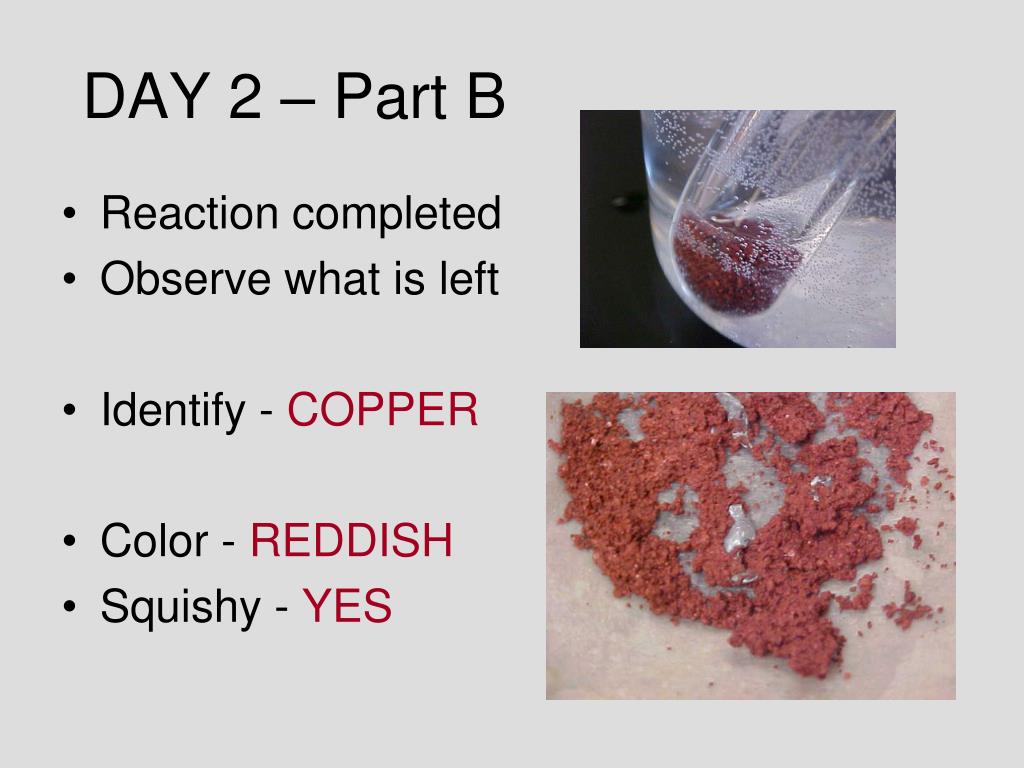 DAY 2 – Part B

• Reaction completed
• Observe what is left

• Identify - COPPER

• Color - REDDISH
• Squishy - YES